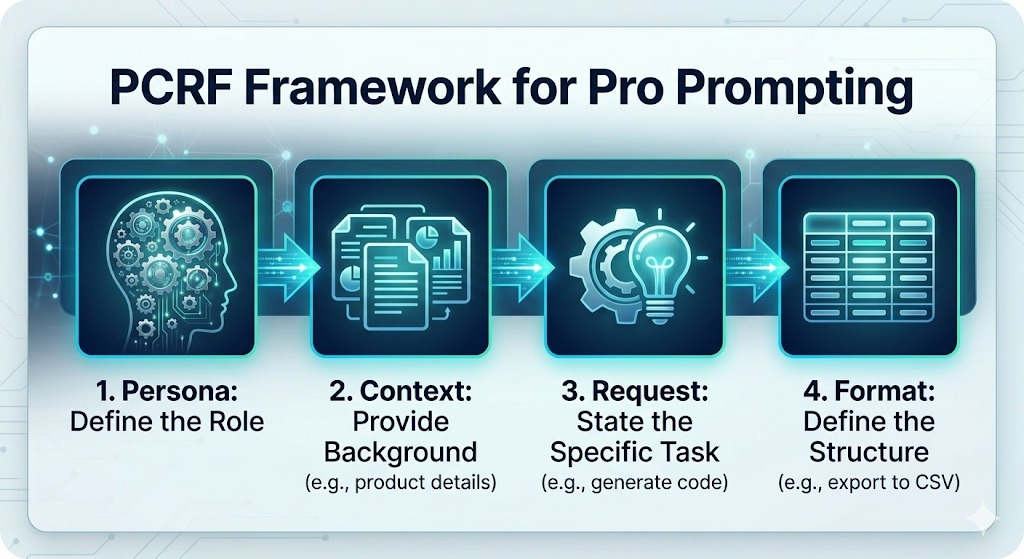 PCRF Framework for Pro Prompting

1. Persona: Define the Role

2. Context: Provide Background (e.g., product details)

3. Request: State the Specific Task (e.g., generate code)

4. Format: Define the Structure (e.g., export to CSV)